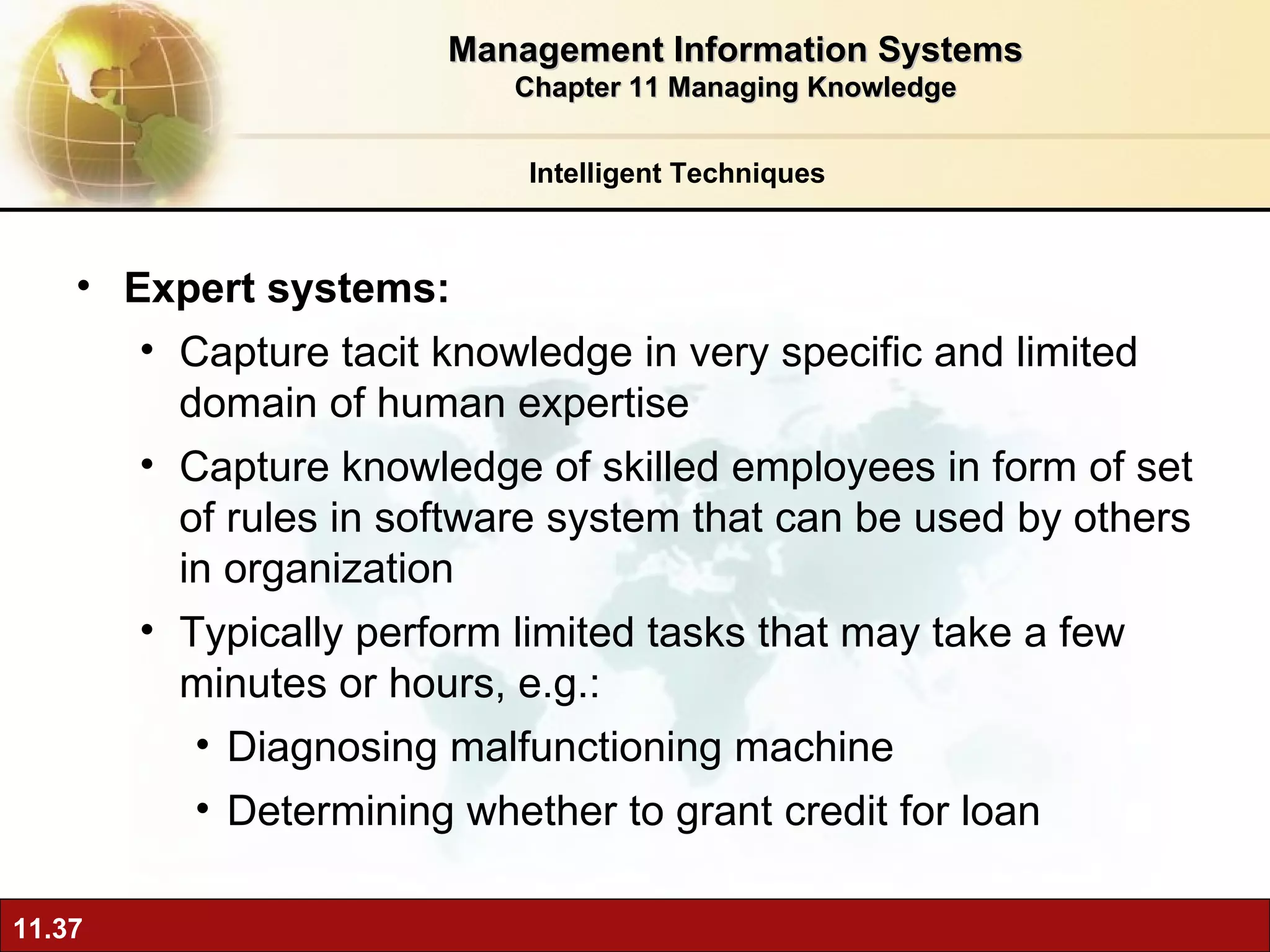 Management Information Systems
Chapter 11 Managing Knowledge

Intelligent Techniques

• Expert systems:
• Capture tacit knowledge in very specific and limited domain of human expertise
• Capture knowledge of skilled employees in form of set of rules in software system that can be used by others in organization
• Typically perform limited tasks that may take a few minutes or hours, e.g.:
• Diagnosing malfunctioning machine
• Determining whether to grant credit for loan

11.37